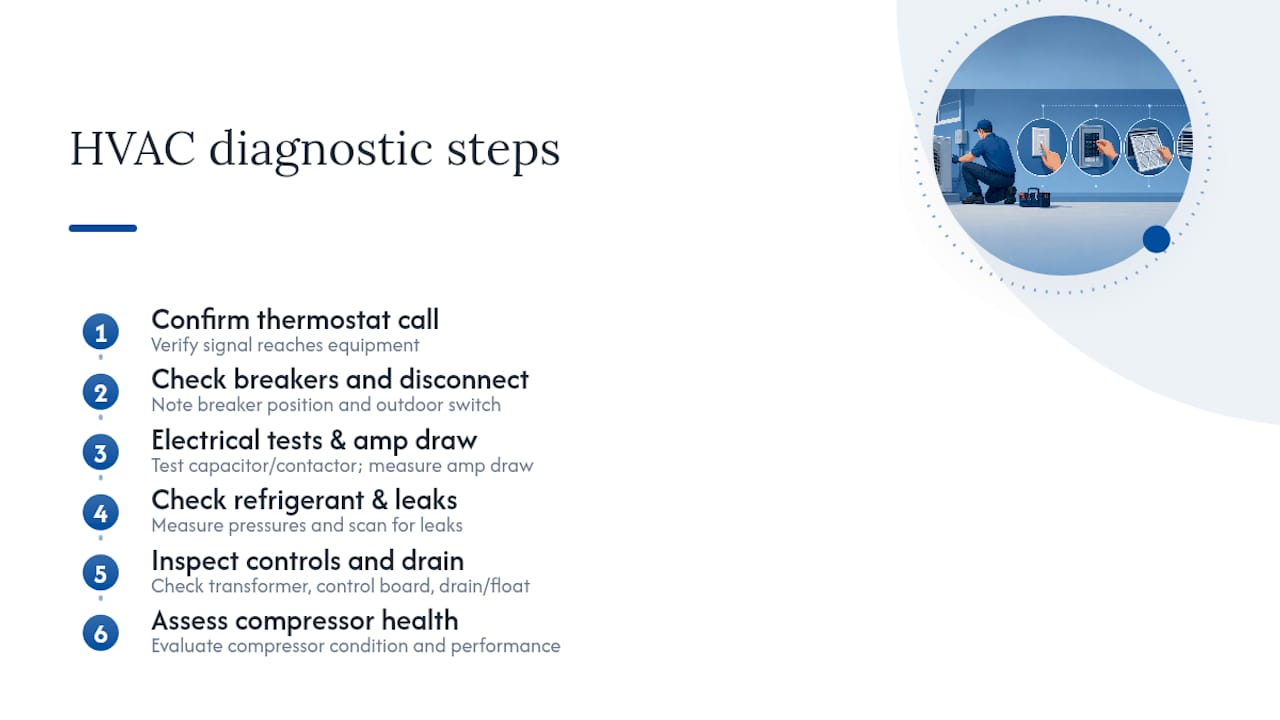 HVAC diagnostic steps

1
Confirm thermostat call
Verify signal reaches equipment

2
Check breakers and disconnect
Note breaker position and outdoor switch

3
Electrical tests & amp draw
Test capacitor/contactor; measure amp draw

4
Check refrigerant & leaks
Measure pressures and scan for leaks

5
Inspect controls and drain
Check transformer, control board, drain/float

6
Assess compressor health
Evaluate compressor condition and performance